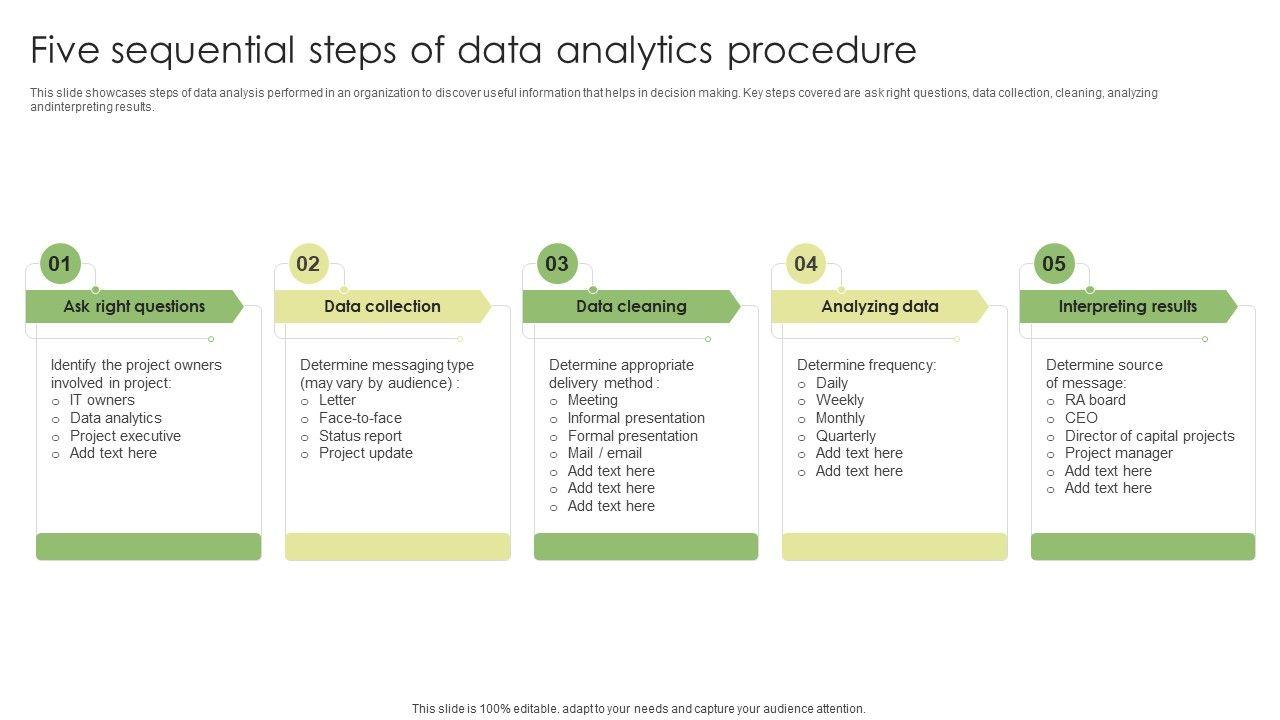 Five sequential steps of data analytics procedure

This slide showcases steps of data analysis performed in an organization to discover useful information that helps in decision making. Key steps covered are ask right questions, data collection, cleaning, analyzing andinterpreting results.

01
Ask right questions
Identify the project owners involved in project:
○ IT owners
○ Data analytics
○ Project executive
○ Add text here

02
Data collection
Determine messaging type (may vary by audience) :
○ Letter
○ Face-to-face
○ Status report
○ Project update

03
Data cleaning
Determine appropriate delivery method :
○ Meeting
○ Informal presentation
○ Formal presentation
○ Mail / email
○ Add text here
○ Add text here
○ Add text here

04
Analyzing data
Determine frequency:
○ Daily
○ Weekly
○ Monthly
○ Quarterly
○ Add text here
○ Add text here

05
Interpreting results
Determine source of message:
○ RA board
○ CEO
○ Director of capital projects
○ Project manager
○ Add text here
○ Add text here

This slide is 100% editable. adapt to your needs and capture your audience attention.